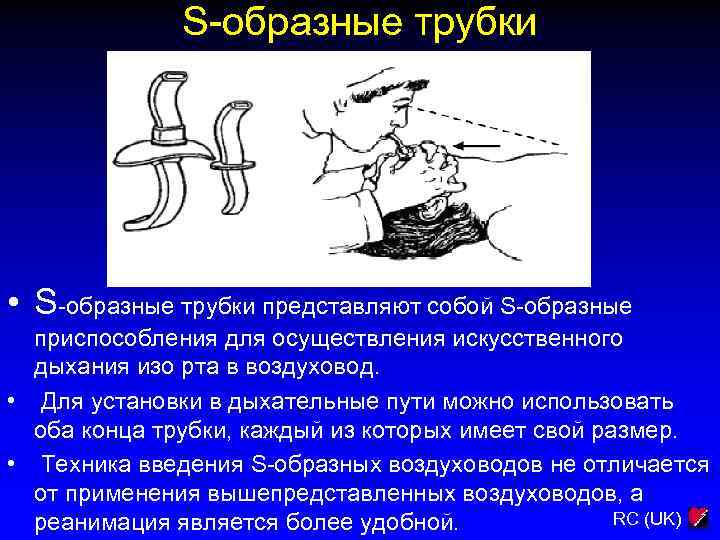 S-образные трубки

• S-образные трубки представляют собой S-образные приспособления для осуществления искусственного дыхания изо рта в воздуховод.

• Для установки в дыхательные пути можно использовать оба конца трубки, каждый из которых имеет свой размер.

• Техника введения S-образных воздуховодов не отличается от применения вышепредставленных воздуховодов, а реанимация является более удобной.

RC (UK)